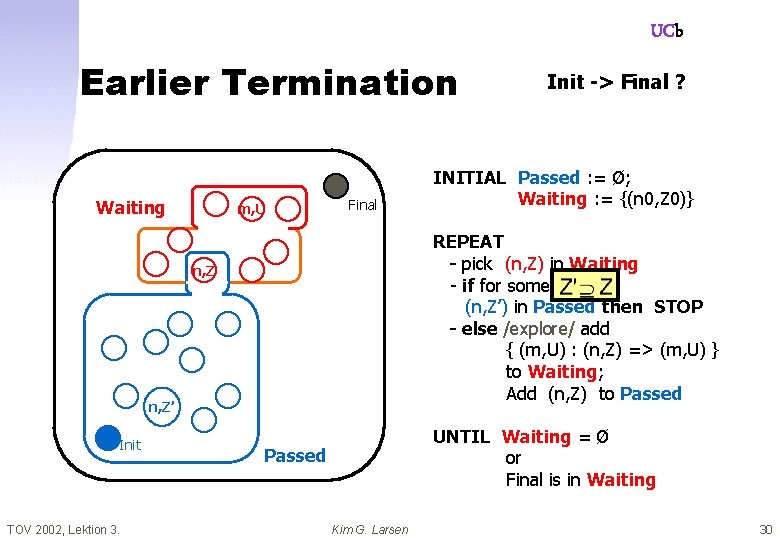 UCb

Earlier Termination

Init -> Final ?

Waiting

m,U

Final

n,Z

n,Z'

Init

Passed

INITIAL Passed := Ø;
Waiting := {(n0,Z0)}

REPEAT
- pick (n,Z) in Waiting
- if for some $Z' \supseteq Z$
(n,Z') in Passed then STOP
- else /explore/ add
{ (m,U) : (n,Z) => (m,U) }
to Waiting;
Add (n,Z) to Passed

UNTIL Waiting = Ø
or
Final is in Waiting

TOV 2002, Lektion 3.

Kim G. Larsen

30